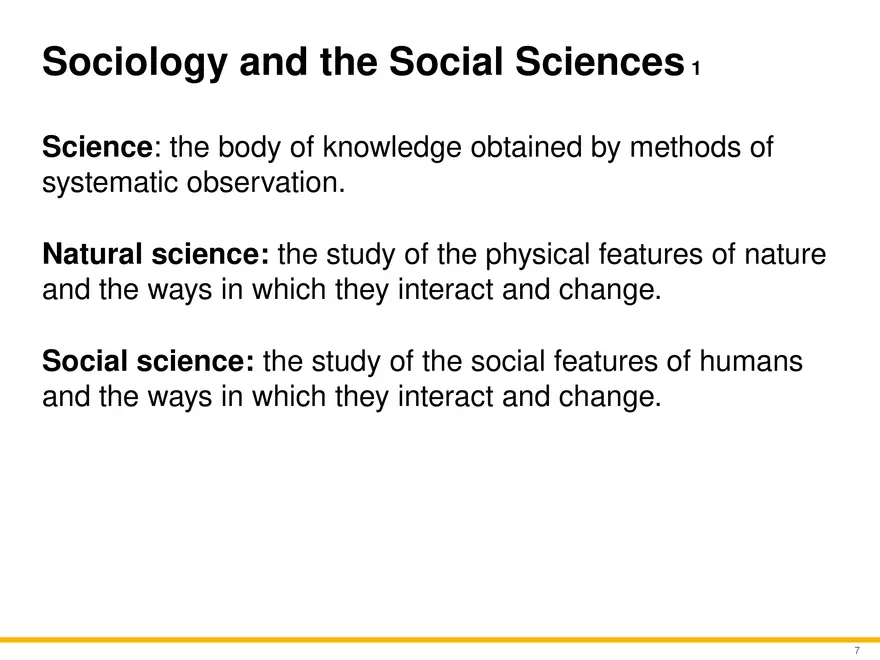 Sociology and the Social Sciences 1

Science: the body of knowledge obtained by methods of systematic observation.

Natural science: the study of the physical features of nature and the ways in which they interact and change.

Social science: the study of the social features of humans and the ways in which they interact and change.

7